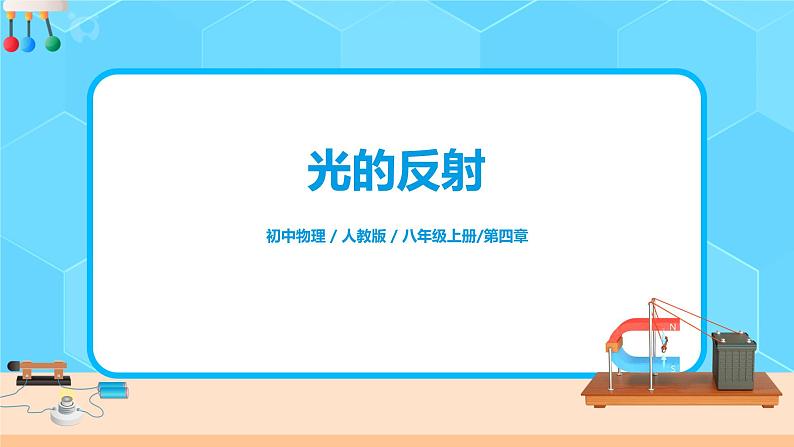 光的反射

初中物理 / 人教版 / 八年级上册/第四章

N

S